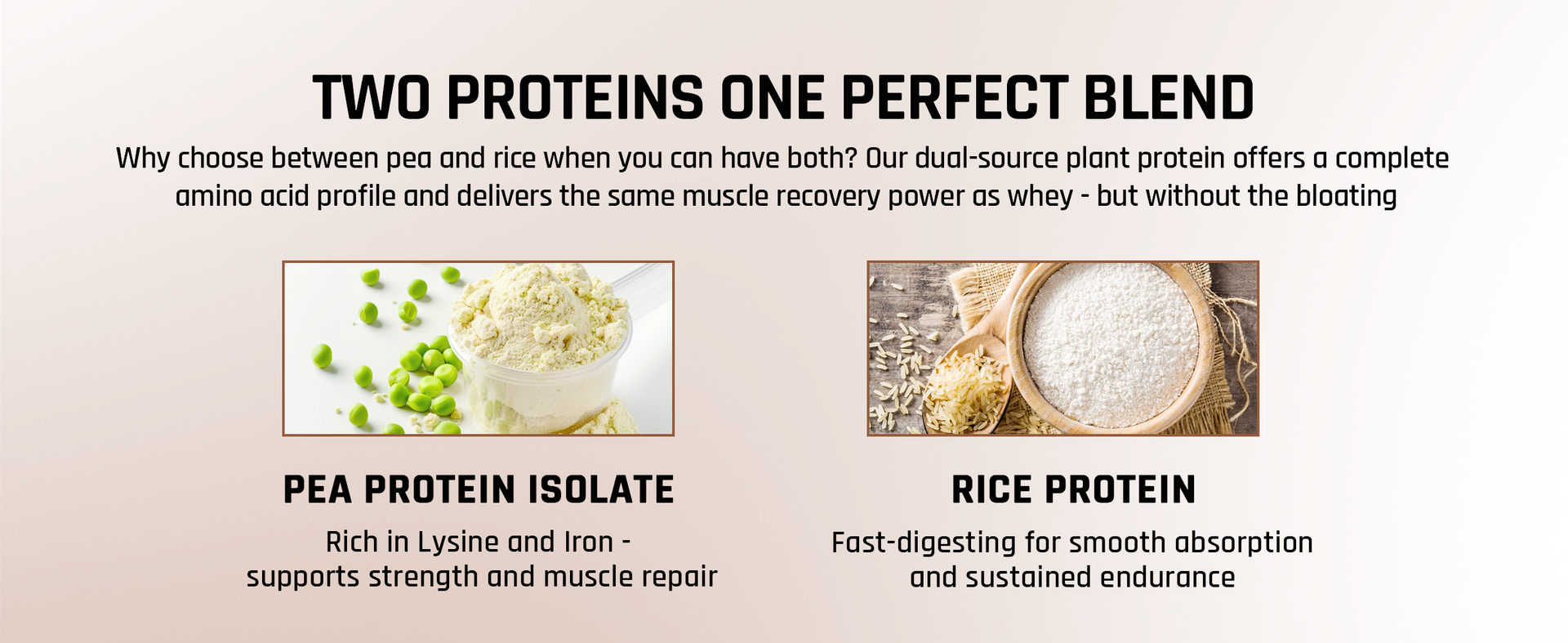 TWO PROTEINS ONE PERFECT BLEND

Why choose between pea and rice when you can have both? Our dual-source plant protein offers a complete amino acid profile and delivers the same muscle recovery power as whey - but without the bloating

PEA PROTEIN ISOLATE

Rich in Lysine and Iron - supports strength and muscle repair

RICE PROTEIN

Fast-digesting for smooth absorption and sustained endurance